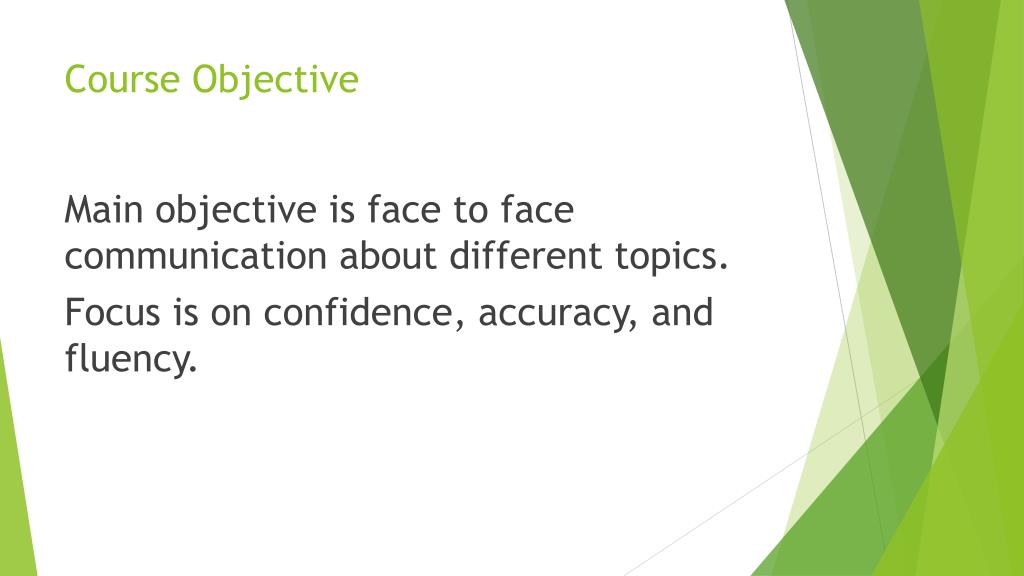 Course Objective

Main objective is face to face communication about different topics.

Focus is on confidence, accuracy, and fluency.